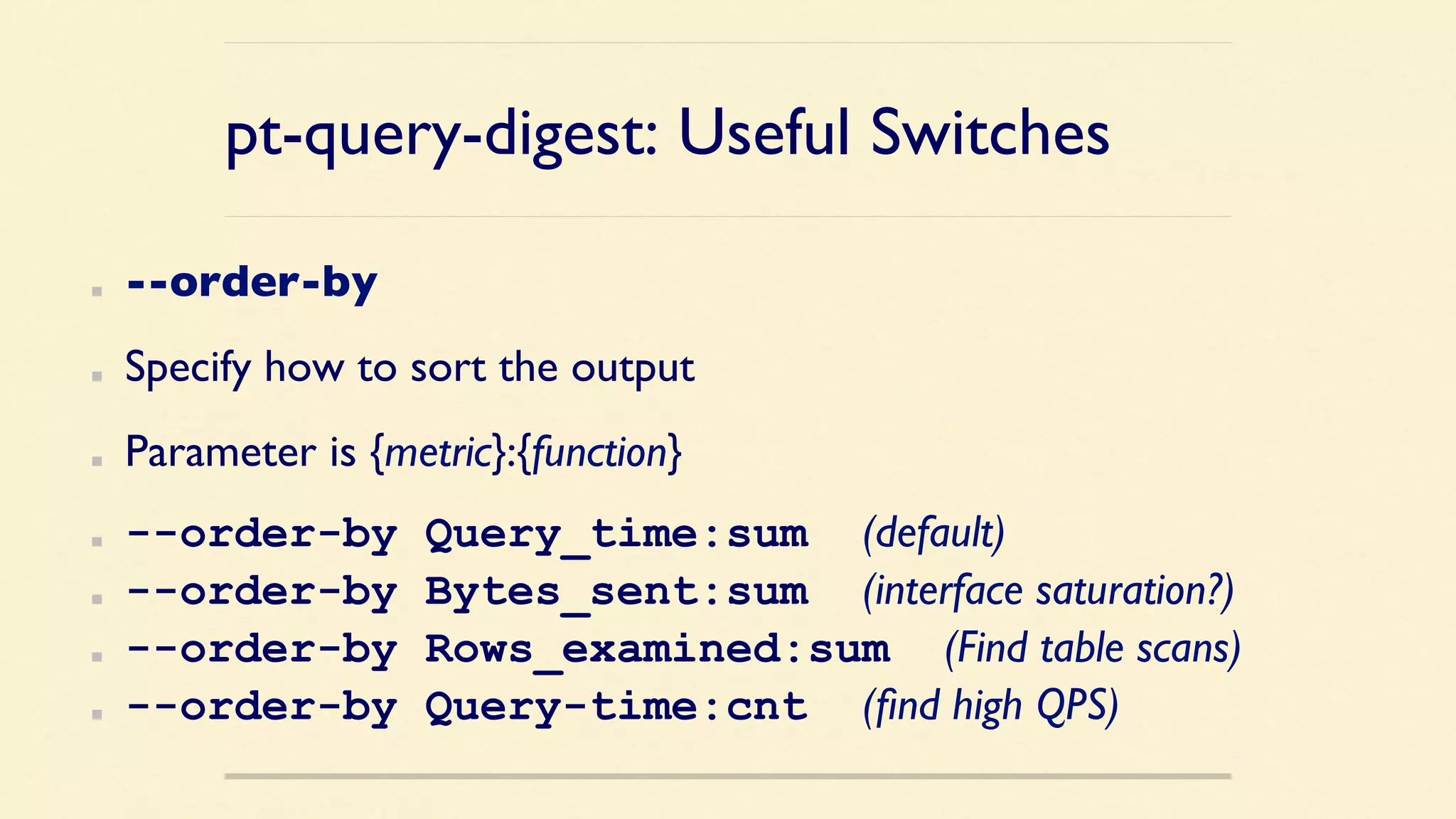 pt-query-digest: Useful Switches

--order-by

Specify how to sort the output

Parameter is {metric}:{function}

--order-by Query_time:sum (default)

--order-by Bytes_sent:sum (interface saturation?)

--order-by Rows_examined:sum (Find table scans)

--order-by Query-time:cnt (find high QPS)